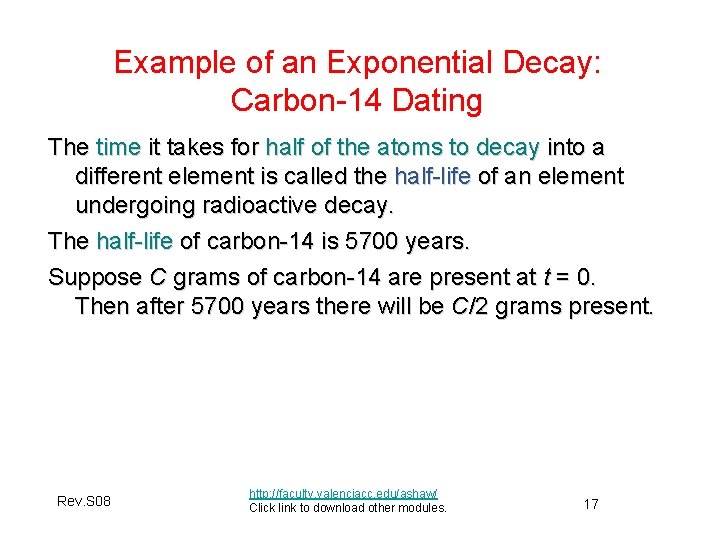 Example of an Exponential Decay: Carbon-14 Dating

The time it takes for half of the atoms to decay into a different element is called the half-life of an element undergoing radioactive decay.

The half-life of carbon-14 is 5700 years.

Suppose $C$ grams of carbon-14 are present at $t = 0$. Then after 5700 years there will be $C/2$ grams present.

Rev.S08

http://faculty.valenciacc.edu/ashaw/
Click link to download other modules.

17